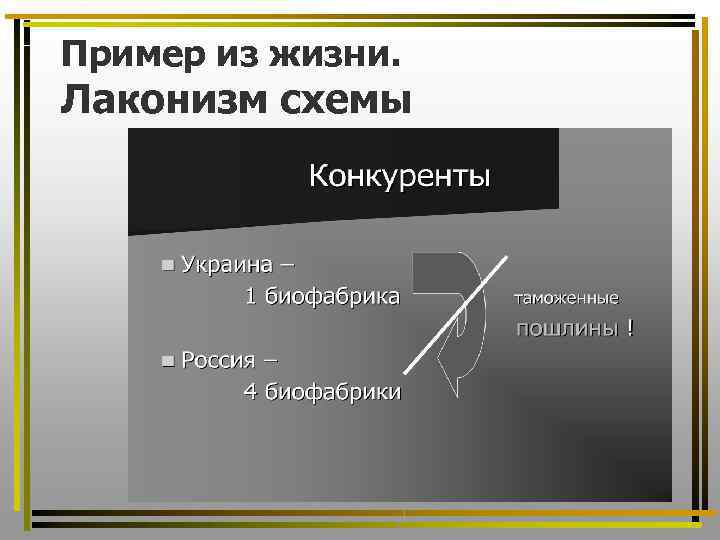 Пример из жизни.
Лаконизм схемы

Конкуренты

Украина –
1 биофабрика

Россия –
4 биофабрики

таможенные
пошлины !